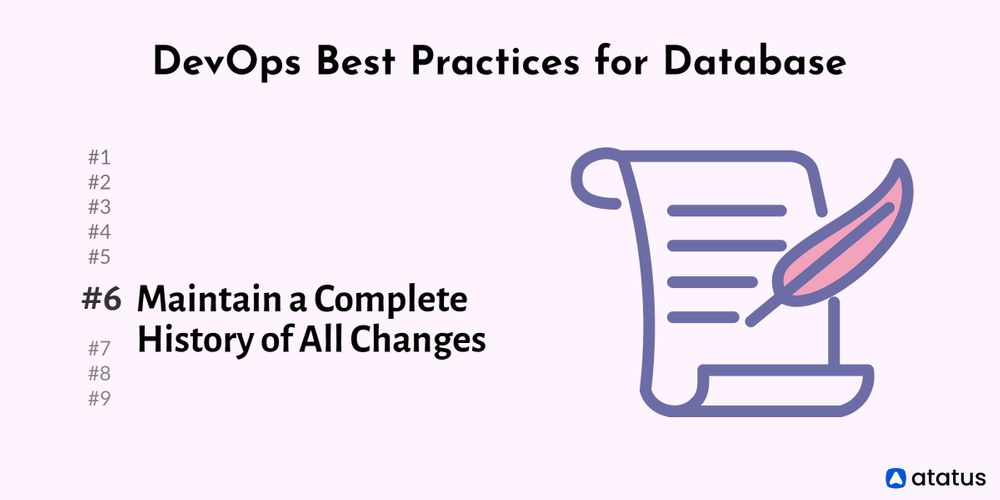 DevOps Best Practices for Database

#1
#2
#3
#4
#5
#6 Maintain a Complete History of All Changes
#7
#8
#9

atatus